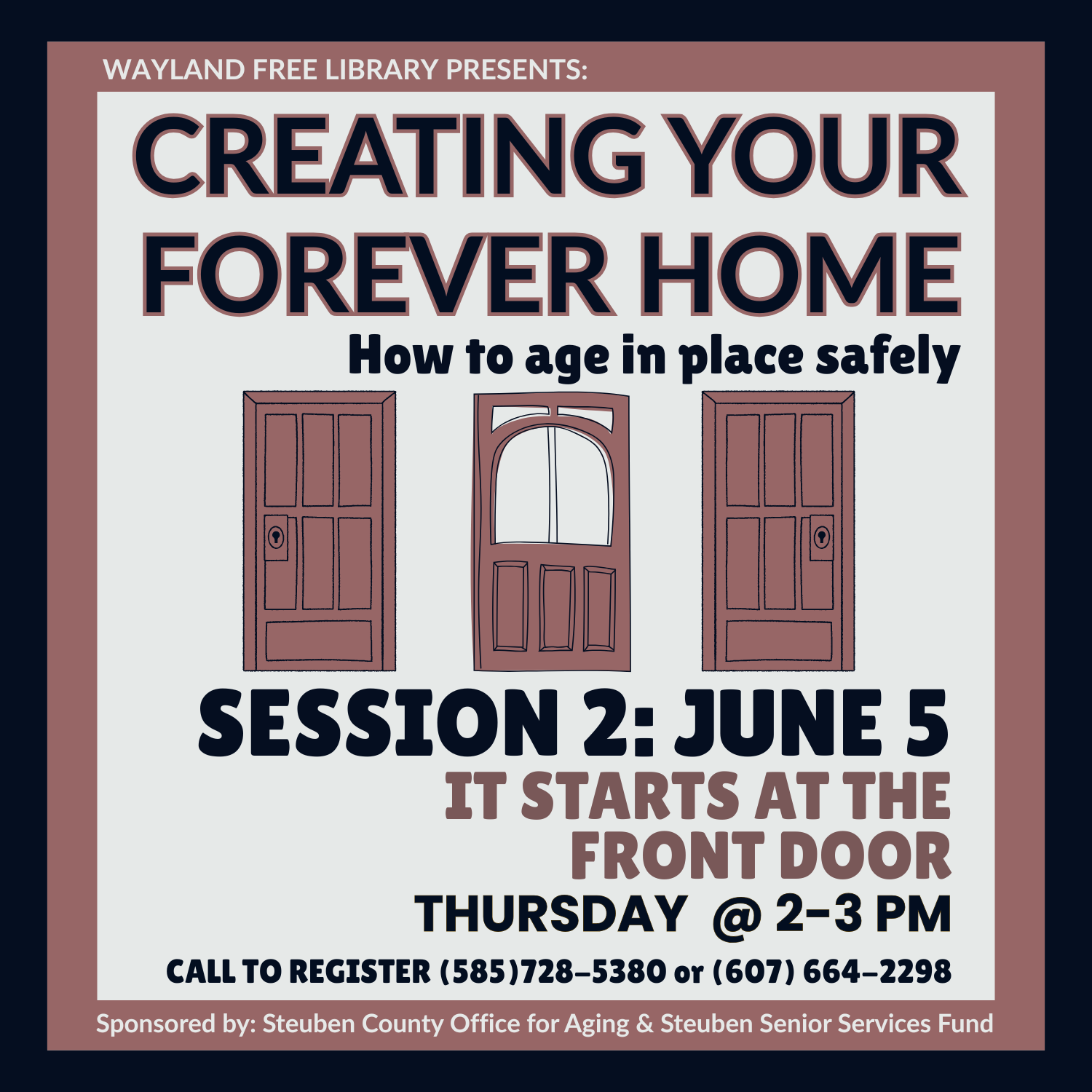 WAYLAND FREE LIBRARY PRESENTS:

CREATING YOUR FOREVER HOME

How to age in place safely

SESSION 2: JUNE 5

IT STARTS AT THE FRONT DOOR

THURSDAY @ 2-3 PM

CALL TO REGISTER (585)728-5380 or (607) 664-2298

Sponsored by: Steuben County Office for Aging & Steuben Senior Services Fund